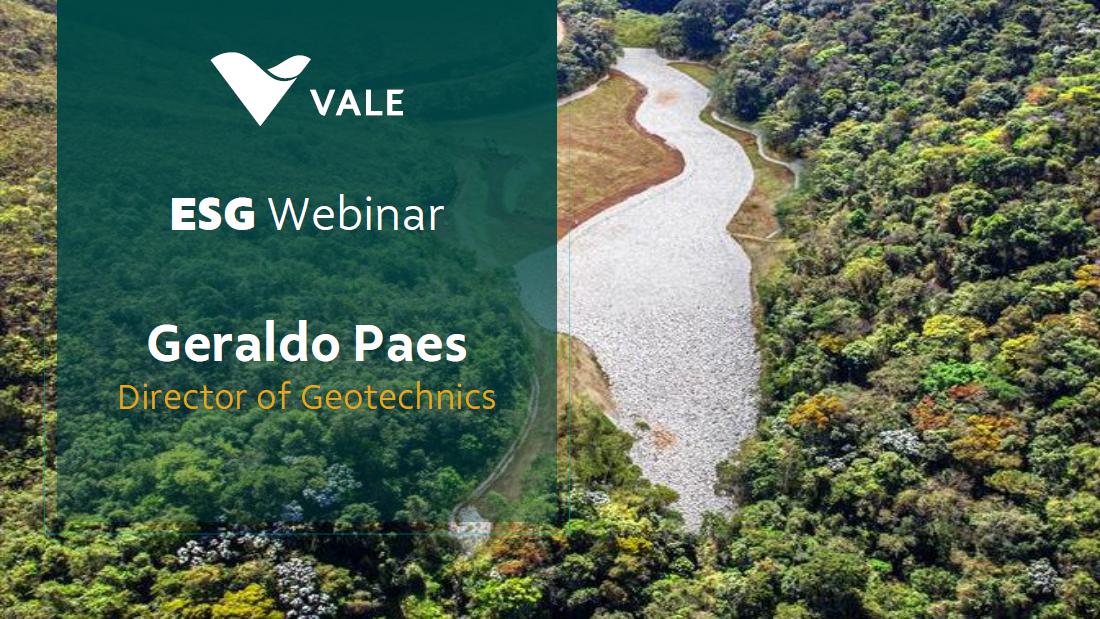 VALE

ESG Webinar

Geraldo Paes
Director of Geotechnics